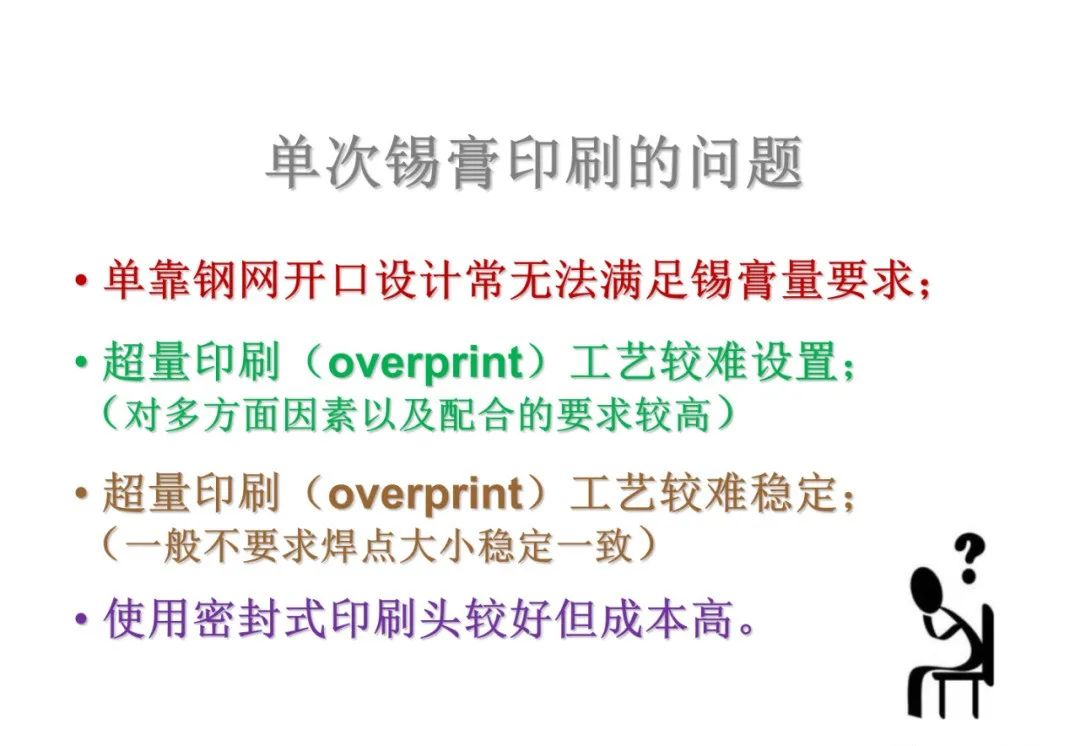 单次锡膏印刷的问题

• 单靠钢网开口设计常无法满足锡膏量要求；

• 超量印刷（overprint）工艺较难设置；
（对多方面因素以及配合的要求较高）

• 超量印刷（overprint）工艺较难稳定；
（一般不要求焊点大小稳定一致）

• 使用密封式印刷头较好但成本高。

?